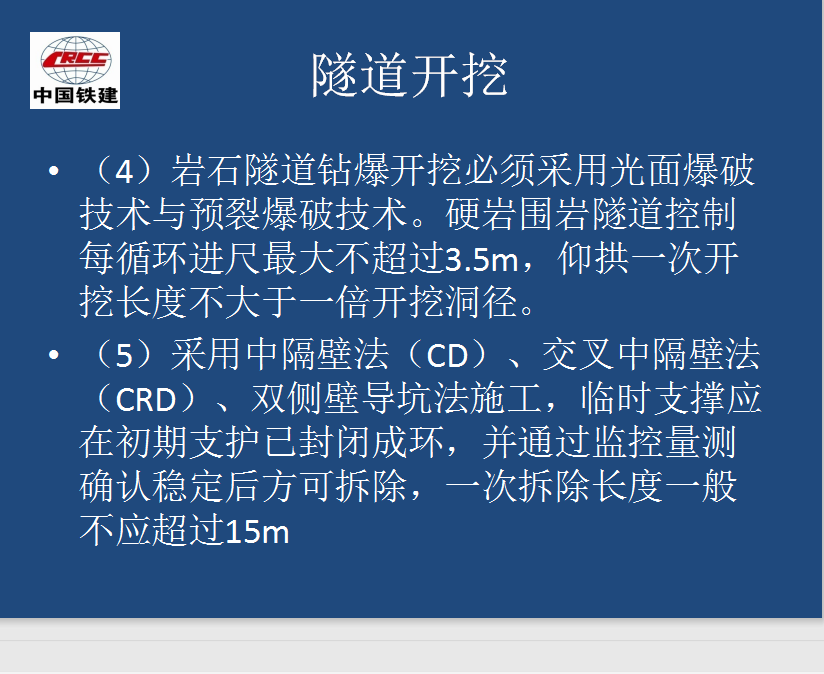 CRCC
中国铁建

隧道开挖

• （4）岩石隧道钻爆开挖必须采用光面爆破技术与预裂爆破技术。硬岩围岩隧道控制每循环进尺最大不超过3.5m，仰拱一次开挖长度不大于一倍开挖洞径。

• （5）采用中隔壁法（CD）、交叉中隔壁法（CRD）、双侧壁导坑法施工，临时支撑应在初期支护已封闭成环，并通过监控量测确认稳定后方可拆除，一次拆除长度一般不应超过15m